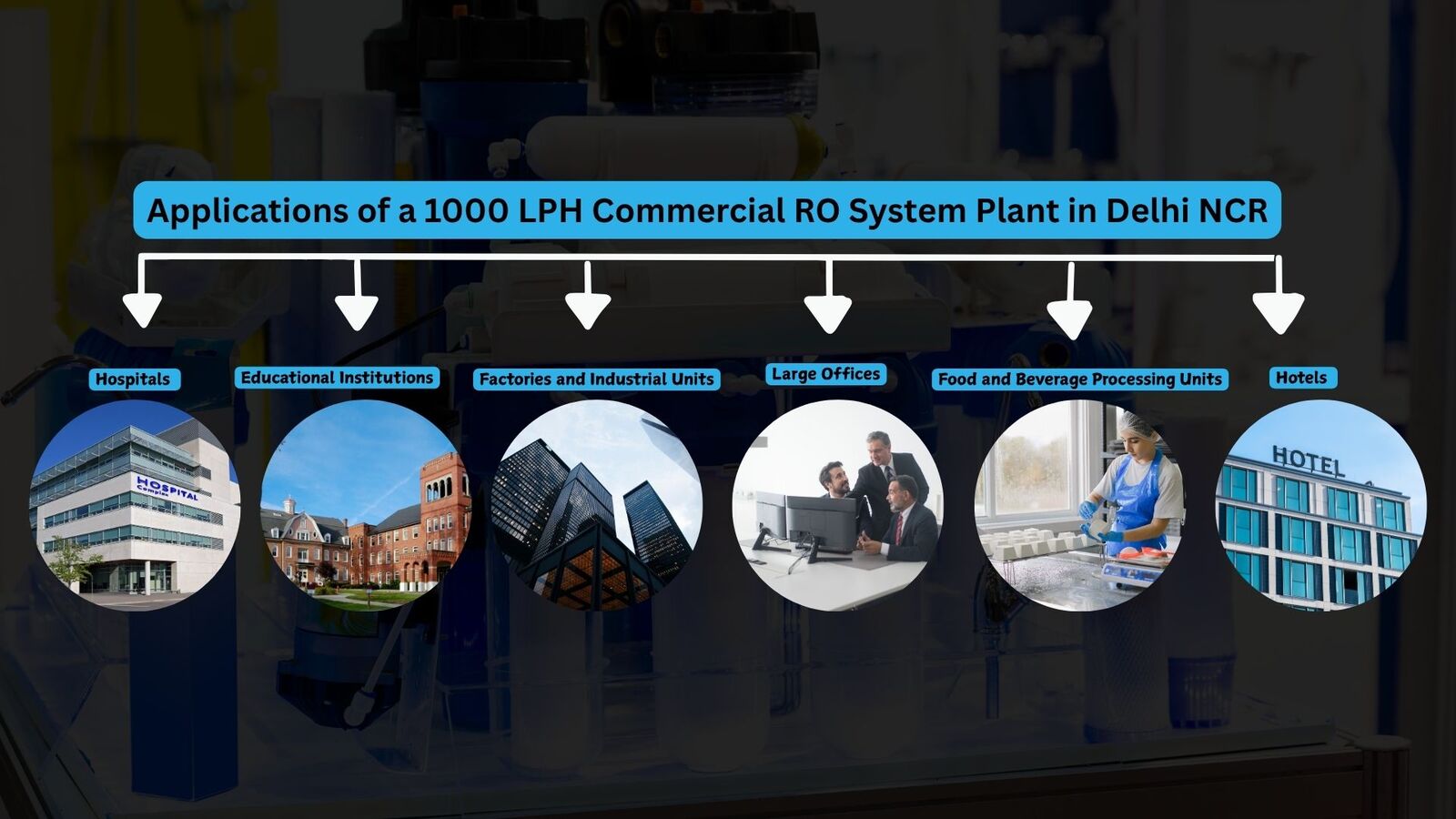 Applications of a 1000 LPH Commercial RO System Plant in Delhi NCR

Hospitals

Educational Institutions

Factories and Industrial Units

Large Offices

Food and Beverage Processing Units

Hotels

HOSPITAL
Complex

HOTEL